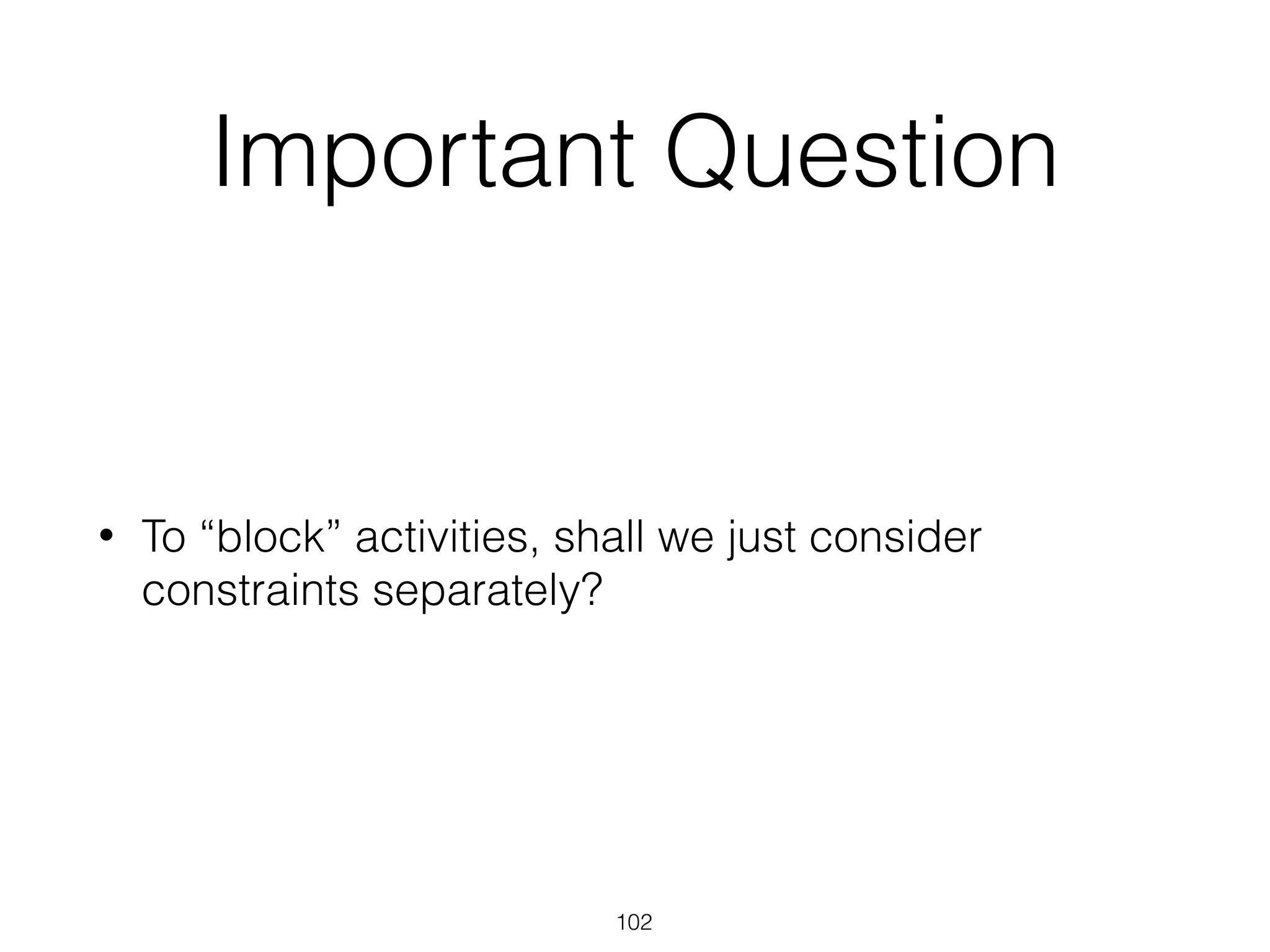 Important Question

• To “block” activities, shall we just consider constraints separately?

102